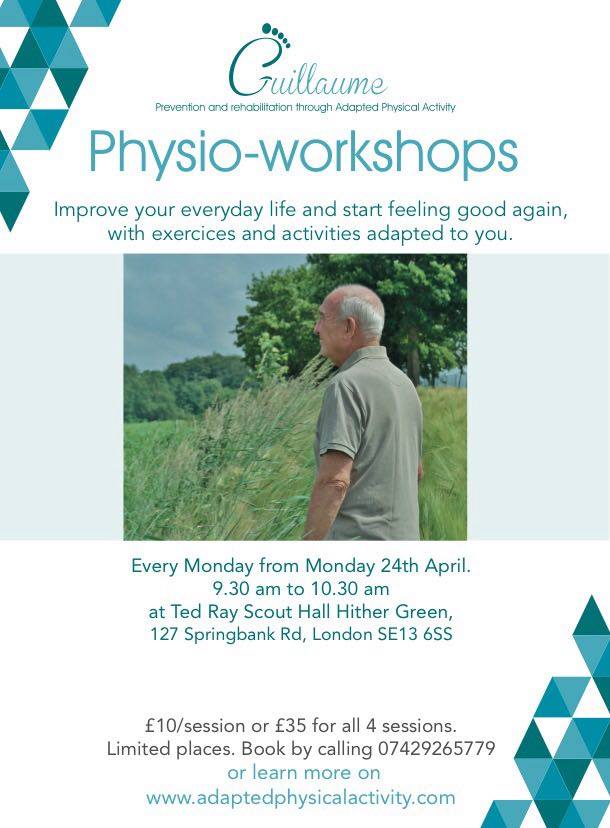 Guillaume
Prevention and rehabilitation through Adapted Physical Activity

Physio-workshops

Improve your everyday life and start feeling good again, with exercices and activities adapted to you.

Every Monday from Monday 24th April.
9.30 am to 10.30 am
at Ted Ray Scout Hall Hither Green,
127 Springbank Rd, London SE13 6SS

£10/session or £35 for all 4 sessions.
Limited places. Book by calling 07429265779
or learn more on
www.adaptedphysicalactivity.com